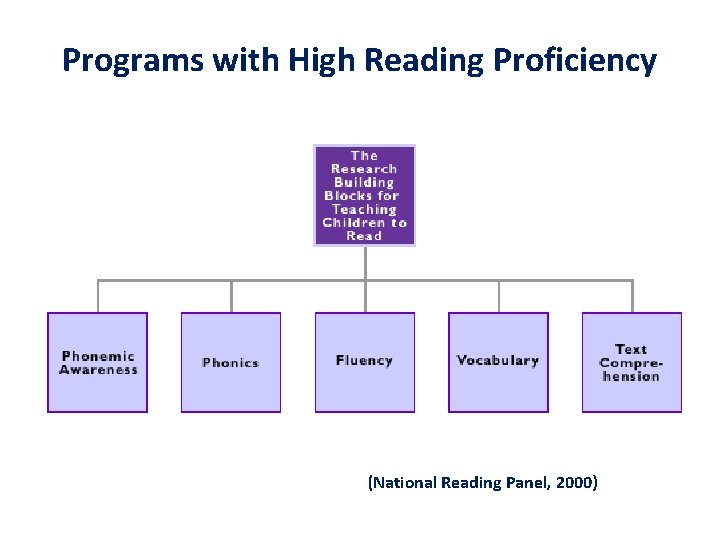 Programs with High Reading Proficiency

The Research Building Blocks for Teaching Children to Read

Phonemic Awareness

Phonics

Fluency

Vocabulary

Text Comprehension

(National Reading Panel, 2000)